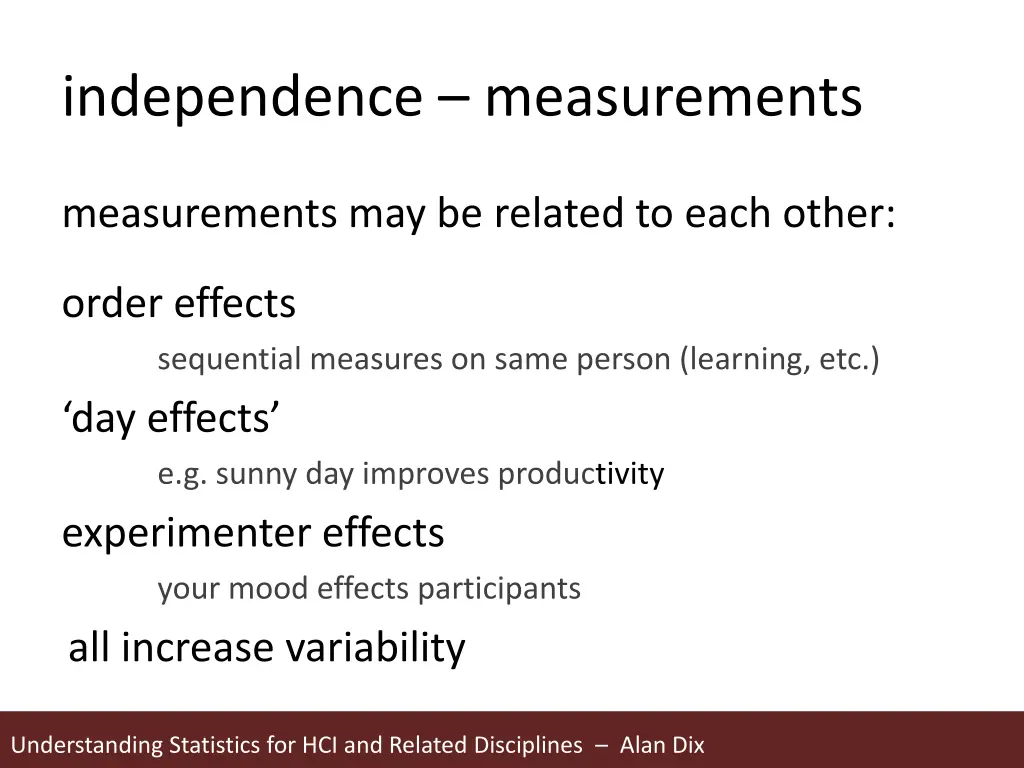 independence – measurements

measurements may be related to each other:

order effects

sequential measures on same person (learning, etc.)

‘day effects’

e.g. sunny day improves productivity

experimenter effects

your mood effects participants

all increase variability

Understanding Statistics for HCI and Related Disciplines – Alan Dix